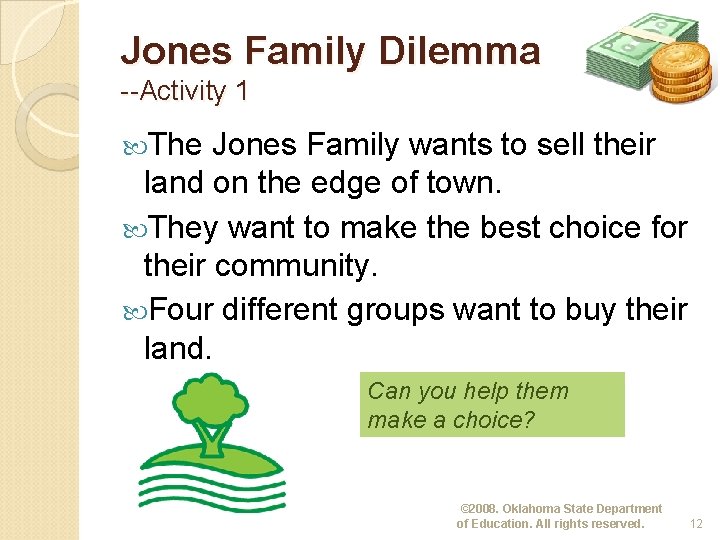 Jones Family Dilemma
--Activity 1

The Jones Family wants to sell their land on the edge of town.

They want to make the best choice for their community.

Four different groups want to buy their land.

Can you help them make a choice?

©2008. Oklahoma State Department of Education. All rights reserved.

12